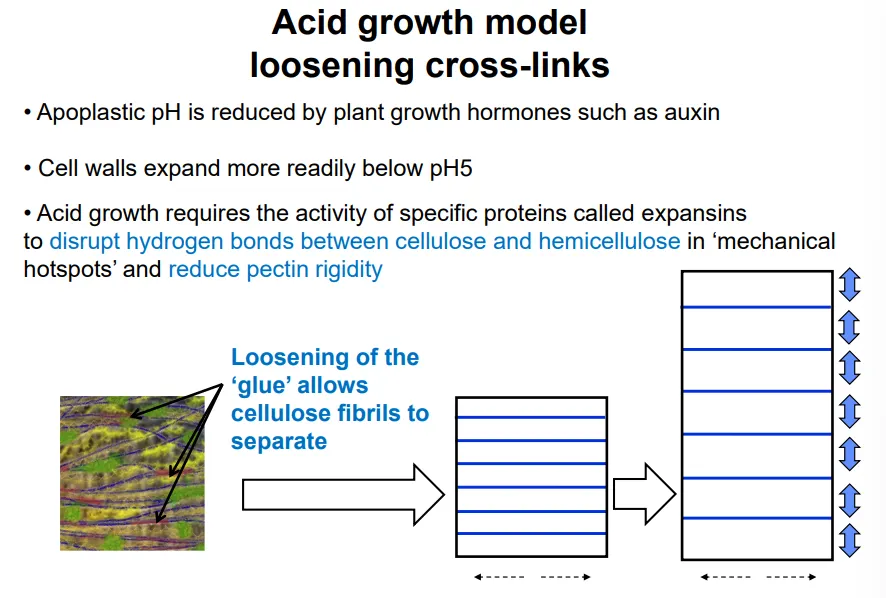 Acid growth model
loosening cross-links

• Apoplastic pH is reduced by plant growth hormones such as auxin

• Cell walls expand more readily below pH5

• Acid growth requires the activity of specific proteins called expansins to disrupt hydrogen bonds between cellulose and hemicellulose in 'mechanical hotspots' and reduce pectin rigidity

Loosening of the 'glue' allows cellulose fibrils to separate